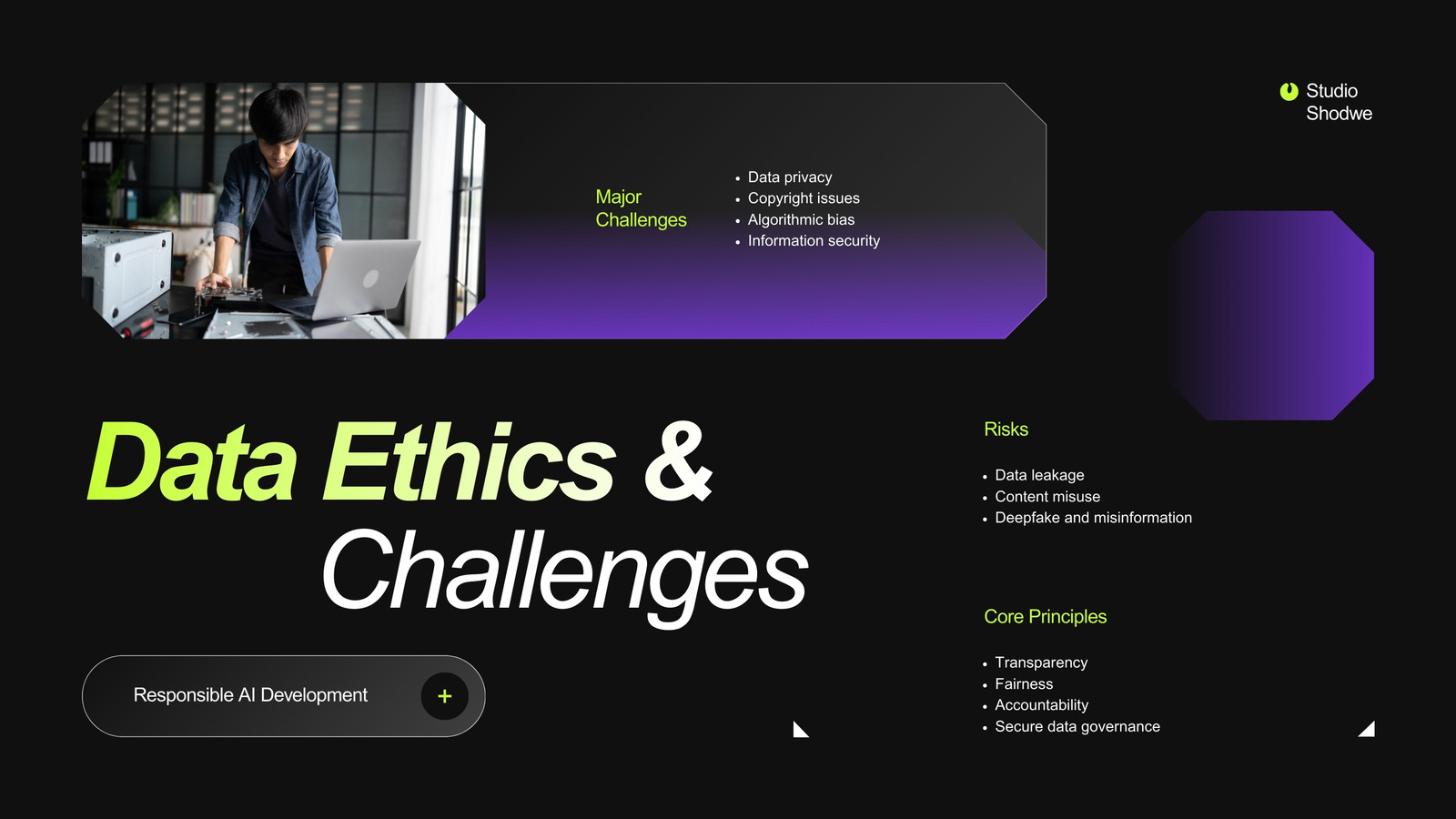 Studio Shodwe

Major Challenges

- Data privacy
- Copyright issues
- Algorithmic bias
- Information security

Data Ethics & Challenges

Responsible AI Development +

Risks

- Data leakage
- Content misuse
- Deepfake and misinformation

Core Principles

- Transparency
- Fairness
- Accountability
- Secure data governance